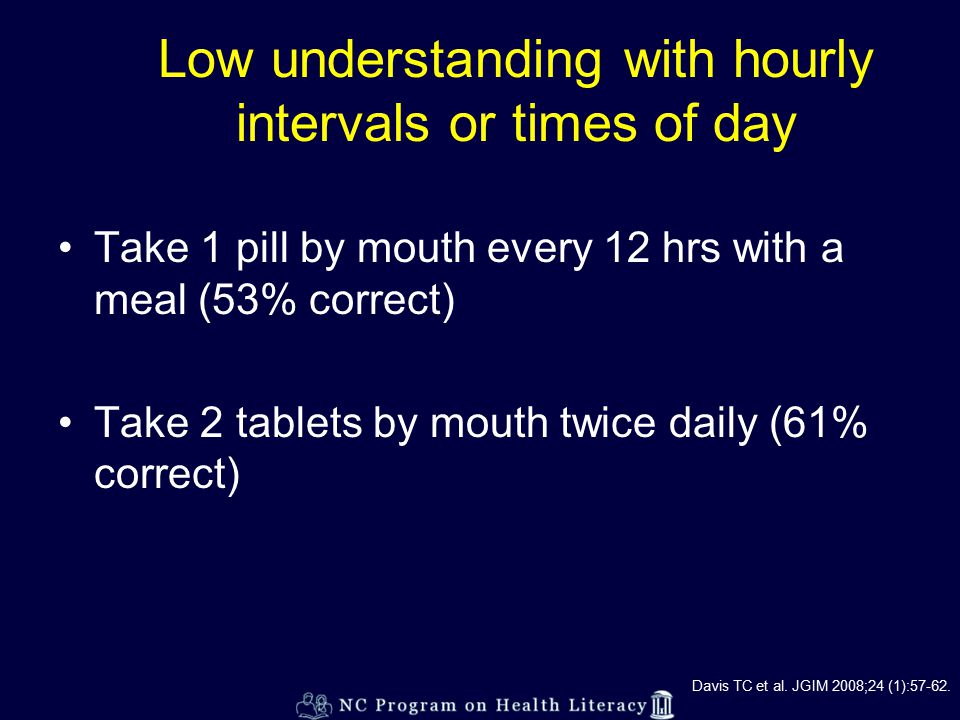 Low understanding with hourly intervals or times of day

• Take 1 pill by mouth every 12 hrs with a meal (53% correct)

• Take 2 tablets by mouth twice daily (61% correct)

Davis TC et al. JGIM 2008;24 (1):57-62.

NC Program on Health Literacy